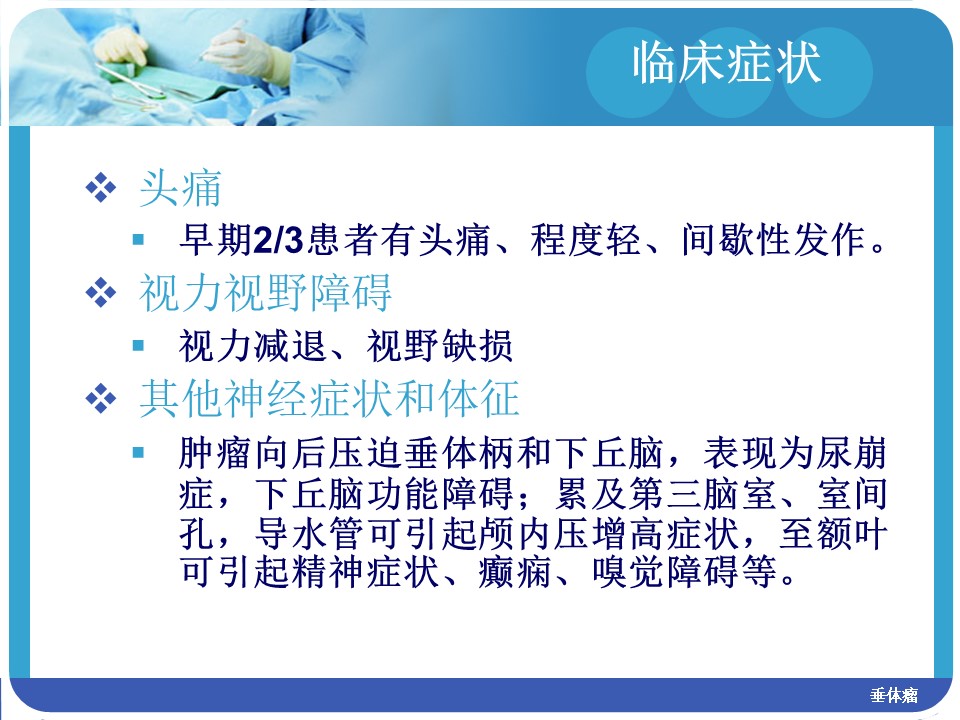 临床症状

❖ 头痛

▪ 早期2/3患者有头痛、程度轻、间歇性发作。

❖ 视力视野障碍

▪ 视力减退、视野缺损

❖ 其他神经症状和体征

▪ 肿瘤向后压迫垂体柄和下丘脑，表现为尿崩症，下丘脑功能障碍；累及第三脑室、室间孔，导水管可引起颅内压增高症状，至额叶可引起精神症状、癫痫、嗅觉障碍等。

垂体瘤